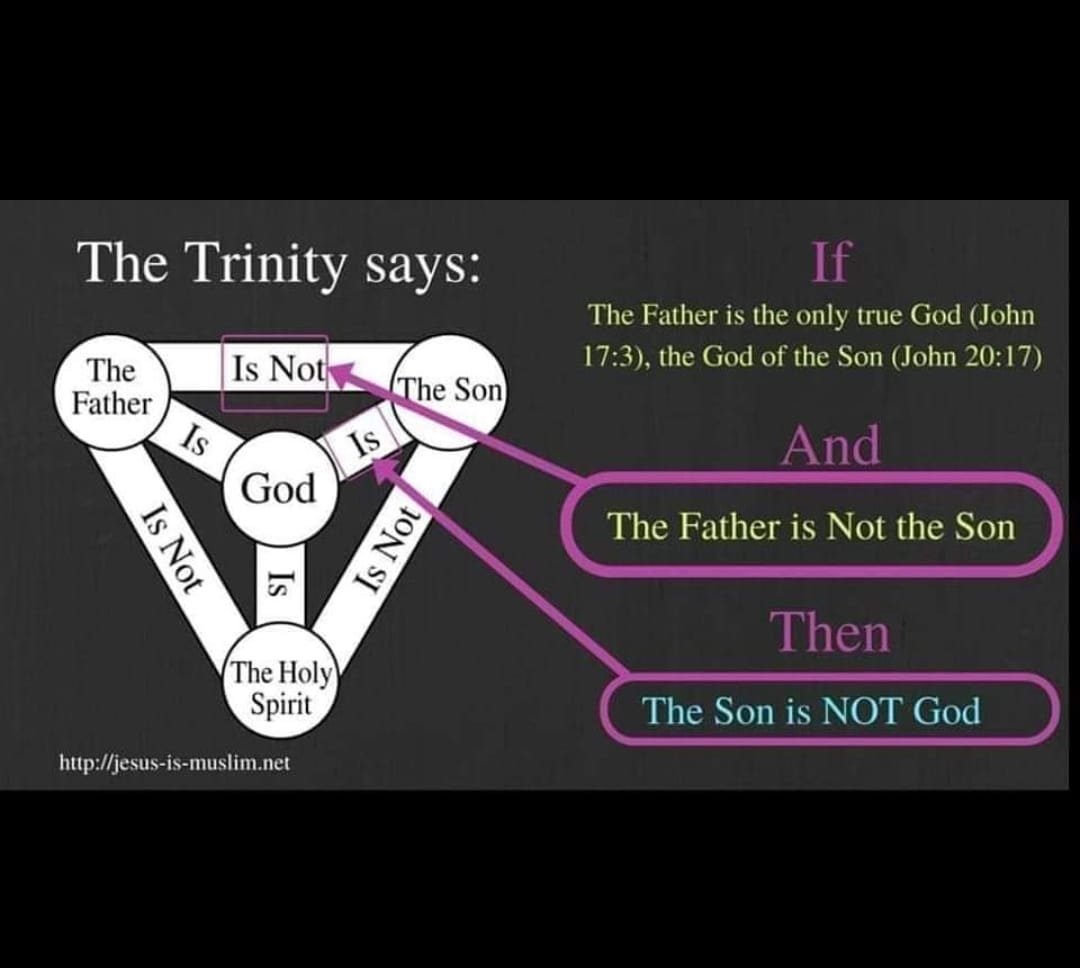 The Trinity says:

The Father

Is Not

The Son

Is

Is

God

Is Not

Is

Is Not

The Holy Spirit

http://jesus-is-muslim.net

If

The Father is the only true God (John 17:3), the God of the Son (John 20:17)

And

The Father is Not the Son

Then

The Son is NOT God